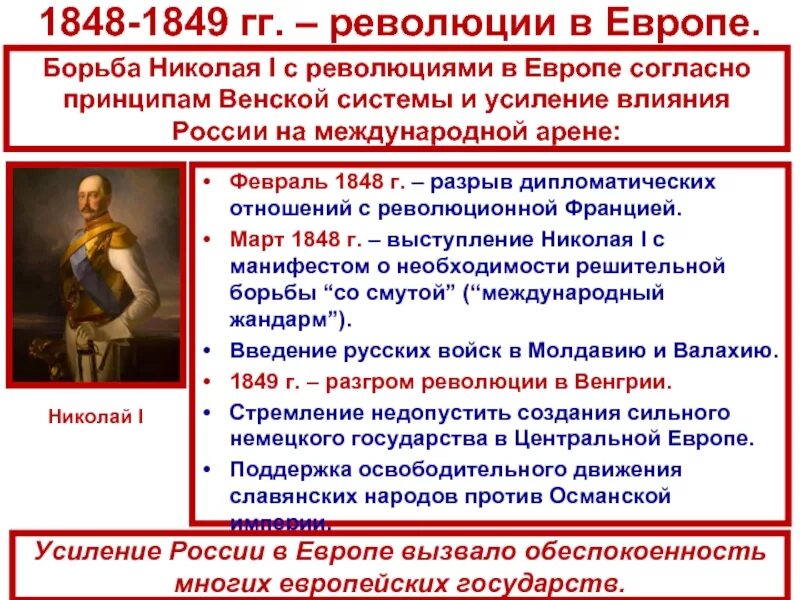 1848-1849 гг. – революции в Европе.

Борьба Николая I с революциями в Европе согласно принципам Венской системы и усиление влияния России на международной арене:

Николай I

• Февраль 1848 г. – разрыв дипломатических отношений с революционной Францией.
• Март 1848 г. – выступление Николая I с манифестом о необходимости решительной борьбы “со смутой” (“международный жандарм”).
• Введение русских войск в Молдавию и Валахию.
• 1849 г. – разгром революции в Венгрии.
• Стремление недопустить создания сильного немецкого государства в Центральной Европе.
• Поддержка освободительного движения славянских народов против Османской империи.

Усиление России в Европе вызвало обеспокоенность многих европейских государств.